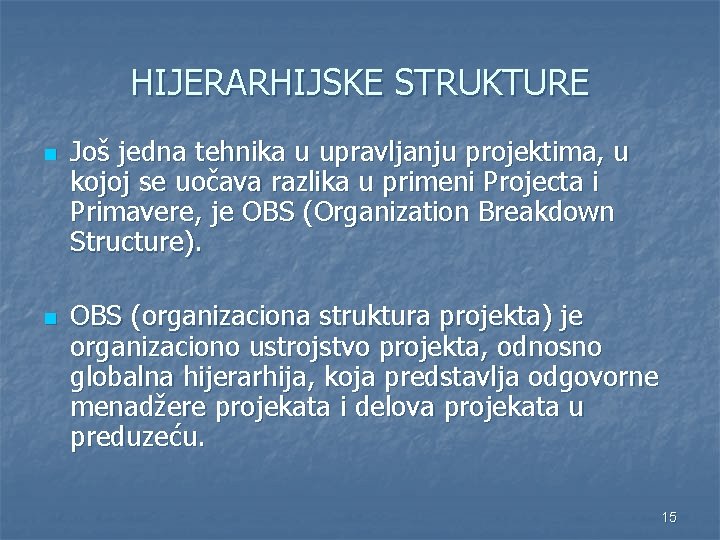 HIJERARHIJSKE STRUKTURE

Još jedna tehnika u upravljanju projektima, u kojoj se uočava razlika u primeni Projecta i Primavere, je OBS (Organization Breakdown Structure).

OBS (organizaciona struktura projekta) je organizaciono ustrojstvo projekta, odnosno globalna hijerarhija, koja predstavlja odgovorne menadžere projekata i delova projekata u preduzeću.

15